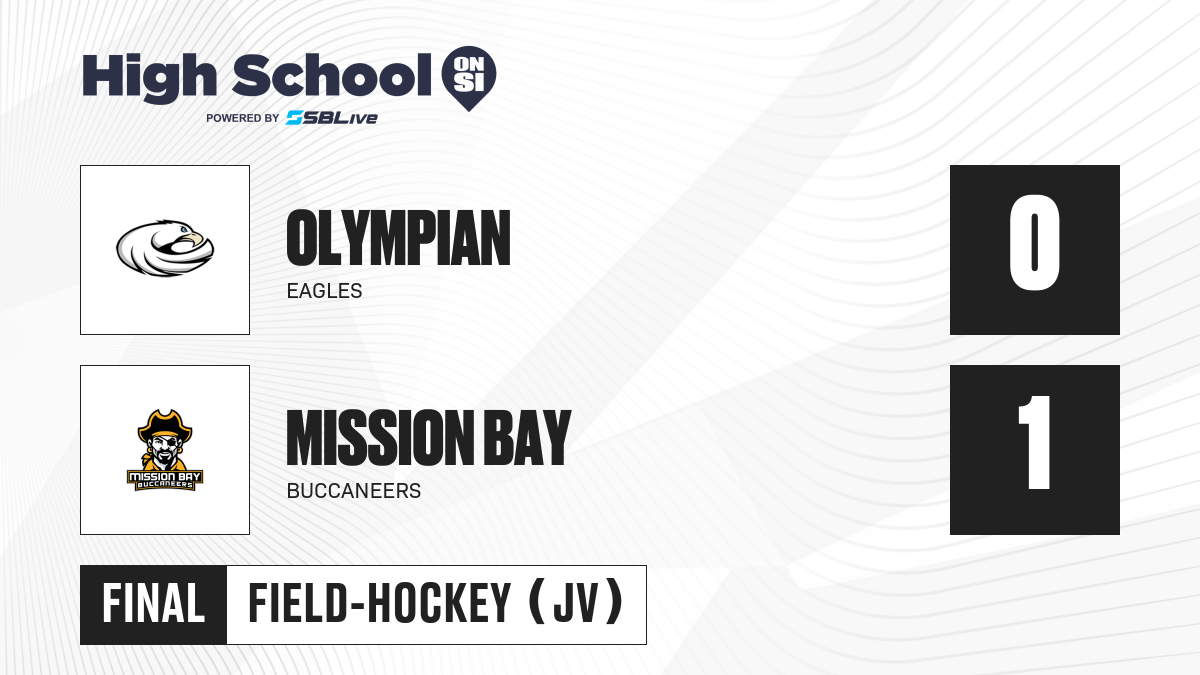 High School ON SI
POWERED BY SBLive

OLYMPIAN
EAGLES

0

MISSION BAY
BUCCANEERS

MISSION BAY BUCCANEERS

1

FINAL FIELD-HOCKEY (JV)